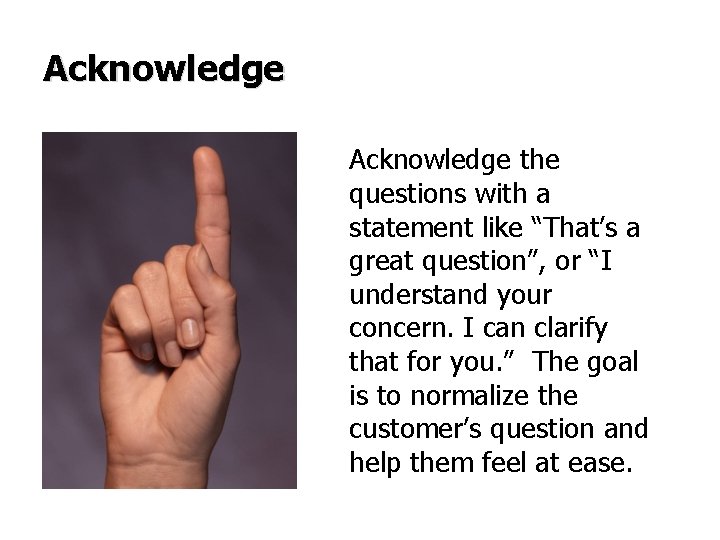 Acknowledge

Acknowledge the questions with a statement like “That’s a great question”, or “I understand your concern. I can clarify that for you.” The goal is to normalize the customer’s question and help them feel at ease.